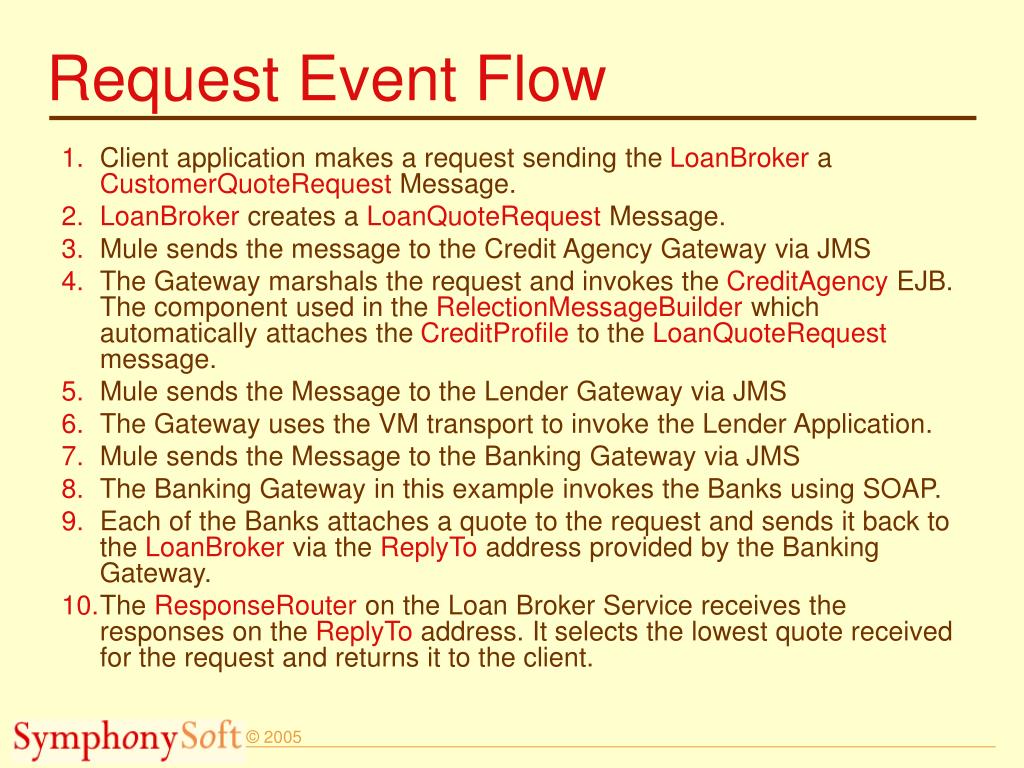 Request Event Flow

1. Client application makes a request sending the LoanBroker a CustomerQuoteRequest Message.
2. LoanBroker creates a LoanQuoteRequest Message.
3. Mule sends the message to the Credit Agency Gateway via JMS
4. The Gateway marshals the request and invokes the CreditAgency EJB. The component used in the RelectionMessageBuilder which automatically attaches the CreditProfile to the LoanQuoteRequest message.
5. Mule sends the Message to the Lender Gateway via JMS
6. The Gateway uses the VM transport to invoke the Lender Application.
7. Mule sends the Message to the Banking Gateway via JMS
8. The Banking Gateway in this example invokes the Banks using SOAP.
9. Each of the Banks attaches a quote to the request and sends it back to the LoanBroker via the ReplyTo address provided by the Banking Gateway.
10. The ResponseRouter on the Loan Broker Service receives the responses on the ReplyTo address. It selects the lowest quote received for the request and returns it to the client.

SymphonySoft © 2005